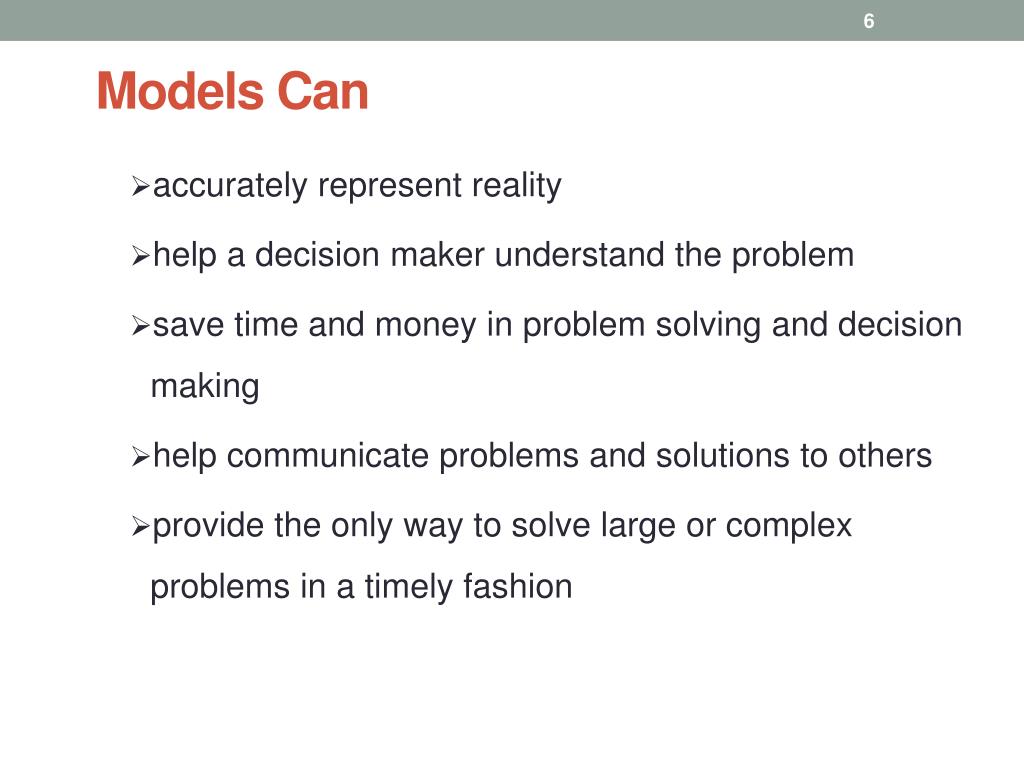 6

Models Can

➢accurately represent reality

➢help a decision maker understand the problem

➢save time and money in problem solving and decision making

➢help communicate problems and solutions to others

➢provide the only way to solve large or complex problems in a timely fashion